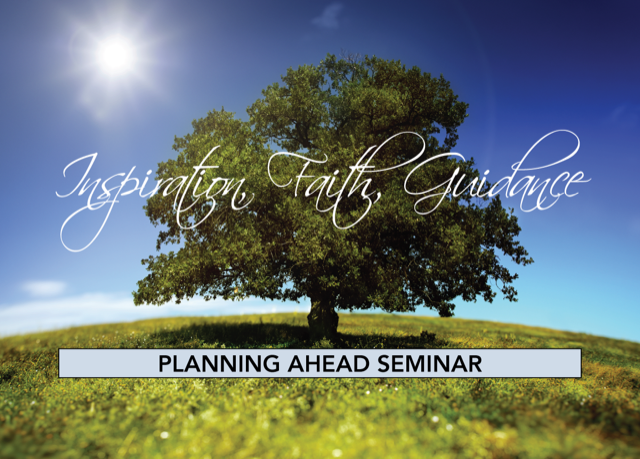 Inspiration, Faith, Guidance

PLANNING AHEAD SEMINAR